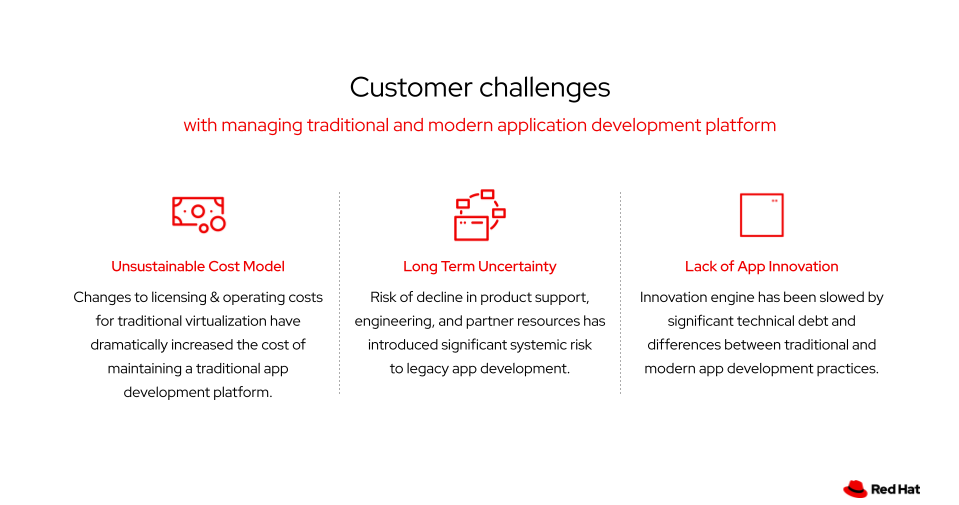 Customer challenges

with managing traditional and modern application development platform

Unsustainable Cost Model

Changes to licensing & operating costs for traditional virtualization have dramatically increased the cost of maintaining a traditional app development platform.

Long Term Uncertainty

Risk of decline in product support, engineering, and partner resources has introduced significant systemic risk to legacy app development.

Lack of App Innovation

Innovation engine has been slowed by significant technical debt and differences between traditional and modern app development practices.

Red Hat